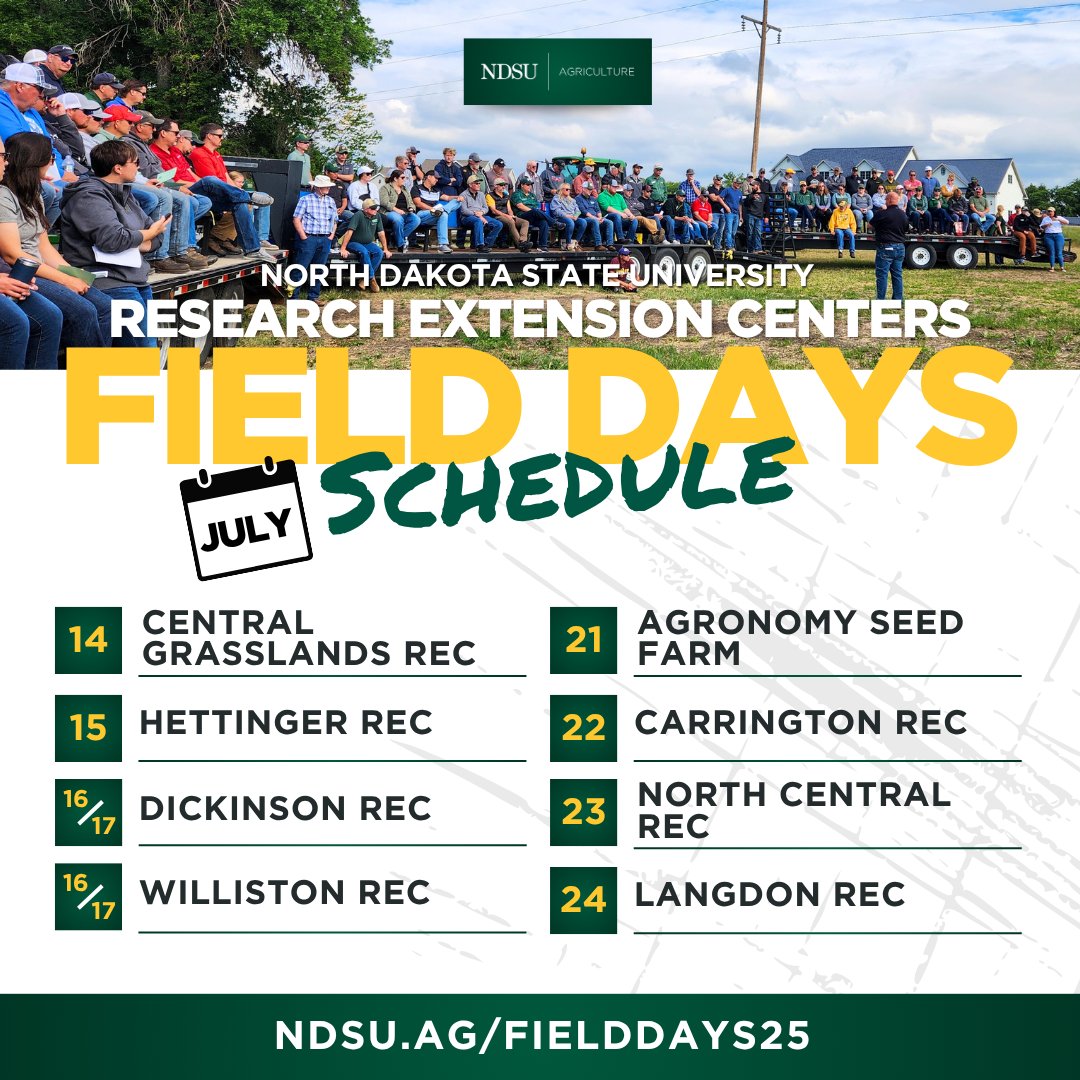 NDSU | AGRICULTURE

NORTH DAKOTA STATE UNIVERSITY
RESEARCH EXTENSION CENTERS
FIELD DAYS
JULY SCHEDULE

14 CENTRAL GRASSLANDS REC

15 HETTINGER REC

16/17 DICKINSON REC

16/17 WILLISTON REC

21 AGRONOMY SEED FARM

22 CARRINGTON REC

23 NORTH CENTRAL REC

24 LANGDON REC

NDSU.AG/FIELDDAYS25